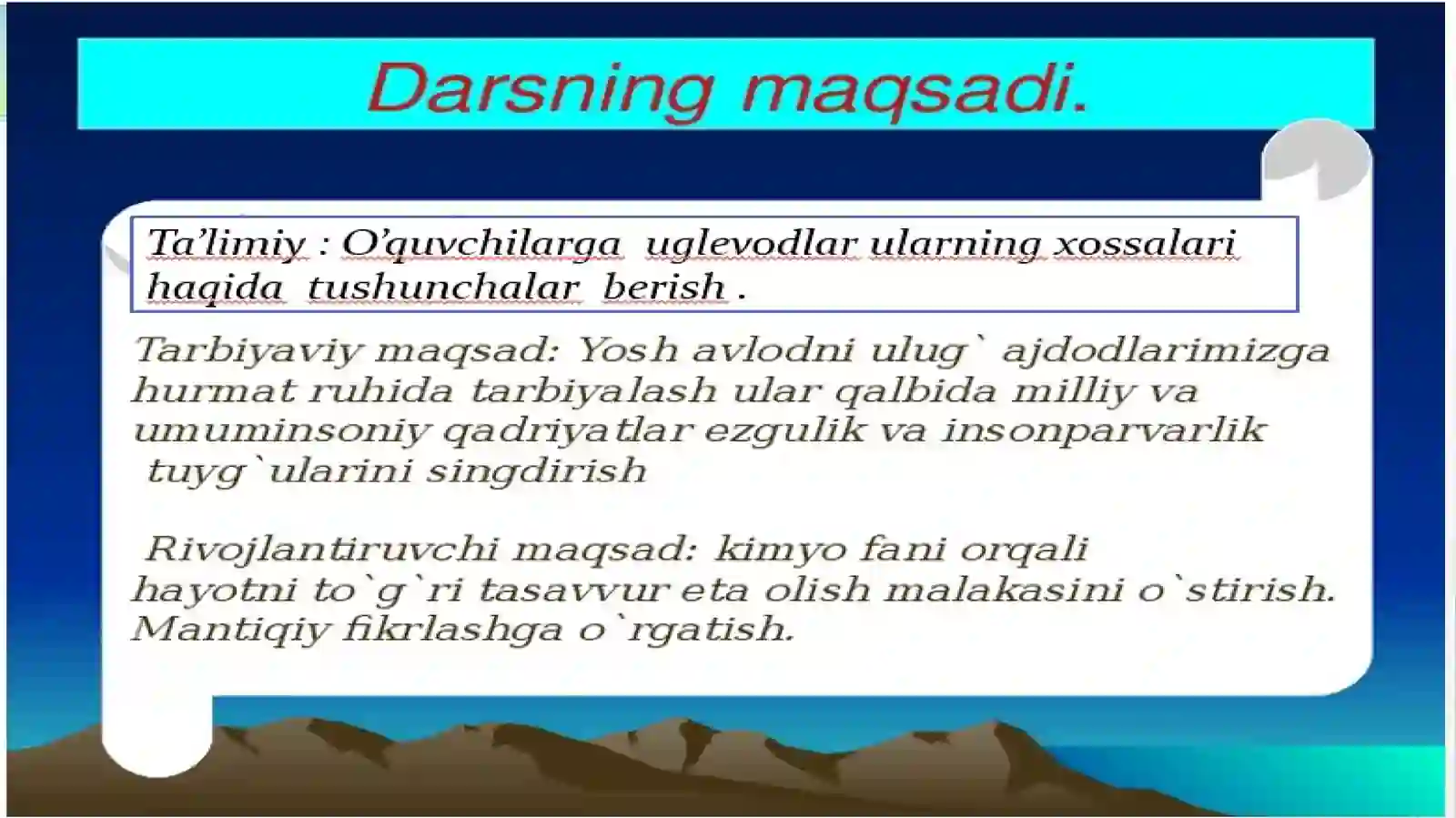 Darsning maqsadi.

Ta'limiy : O'quvchilarga uglevodlar ularning xossalari haqida tushunchalar berish .

Tarbiyaviy maqsad: Yosh avlodni ulug` ajdodlarimizga hurmat ruhida tarbiyalash ular qalbida milliy va umuminsoniy qadriyatlar ezgulik va insonparvarlik tuyg`ularini singdirish

Rivojlantiruvchi maqsad: kimyo fani orqali hayotni to`g`ri tasavvur eta olish malakasini o`stirish. Mantiqiy fikrlashga o`rgatish.